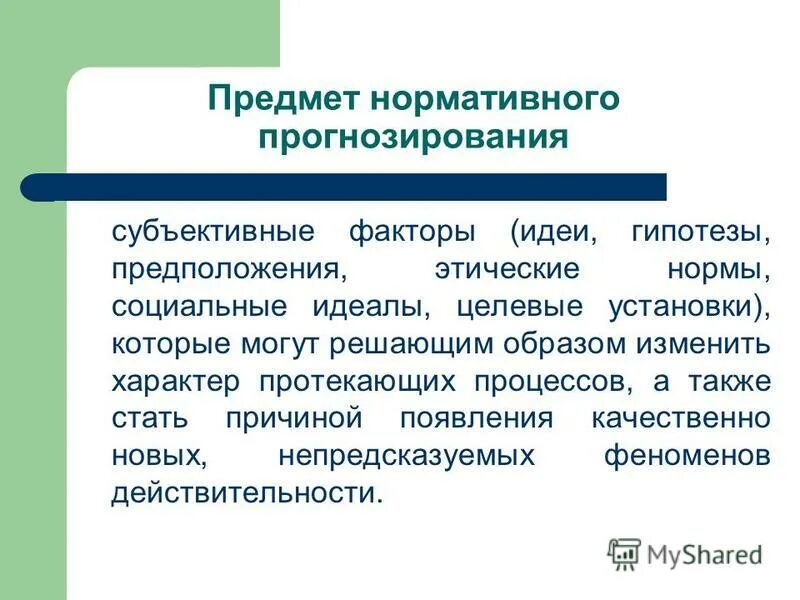 Предмет нормативного прогнозирования

субъективные факторы (идеи, гипотезы, предположения, этические нормы, социальные идеалы, целевые установки), которые могут решающим образом изменить характер протекающих процессов, а также стать причиной появления качественно новых, непредсказуемых феноменов действительности.

MyShared